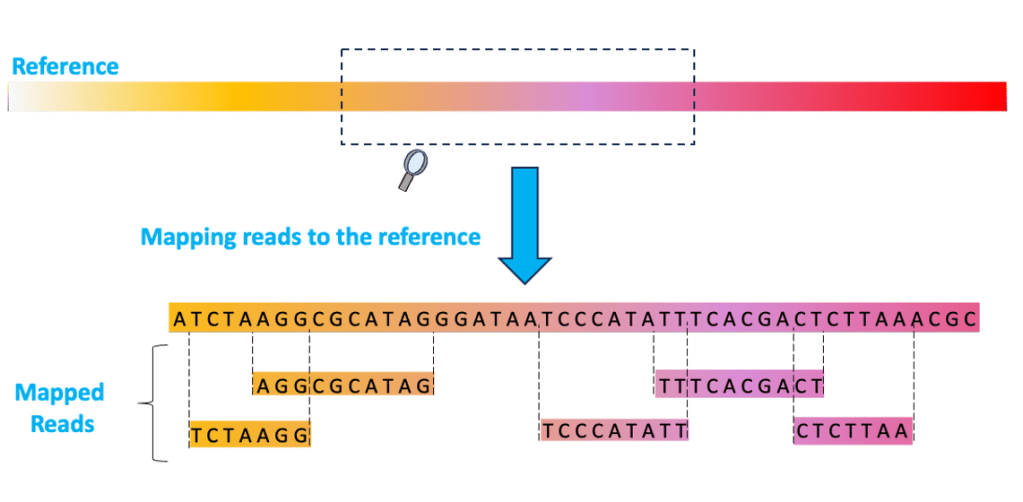 Reference

Mapping reads to the reference

ATCTAAGGCGCATAGGGATAATCCCATATTTCACGACTCTTAAACGC

Mapped Reads

AGGCGCATAG

TTTCACGACT

TCTAAGG

TCCCATATT

CTCTTAA